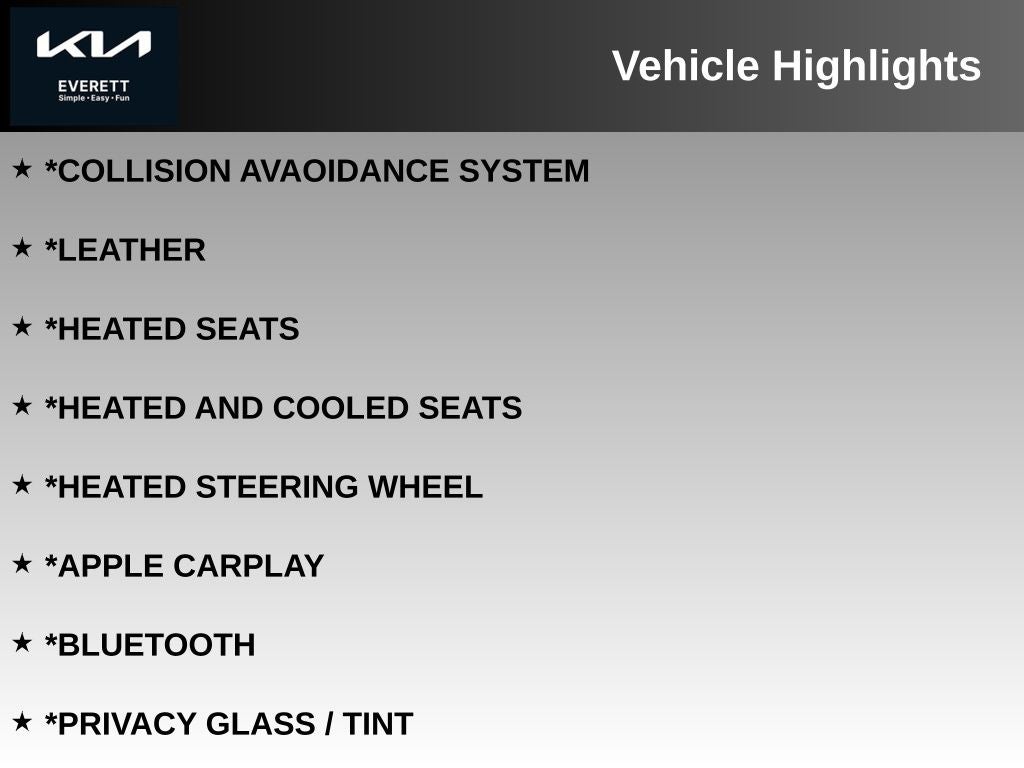 KIA
EVERETT
Simple • Easy • Fun

Vehicle Highlights

★ *COLLISION AVAOIDANCE SYSTEM

★ *LEATHER

★ *HEATED SEATS

★ *HEATED AND COOLED SEATS

★ *HEATED STEERING WHEEL

★ *APPLE CARPLAY

★ *BLUETOOTH

★ *PRIVACY GLASS / TINT